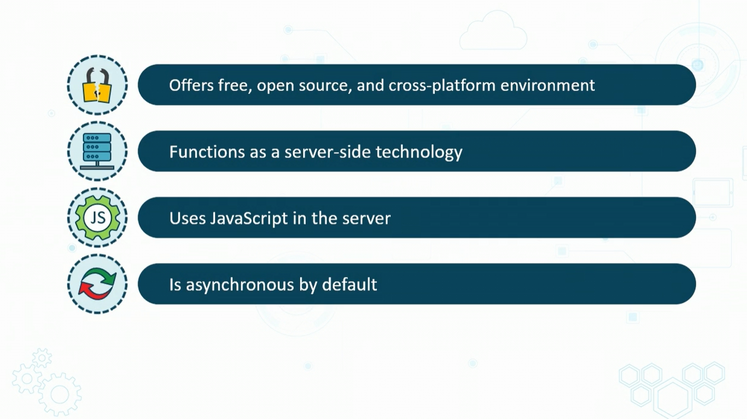 Offers free, open source, and cross-platform environment

Functions as a server-side technology

JS

Uses JavaScript in the server

Is asynchronous by default